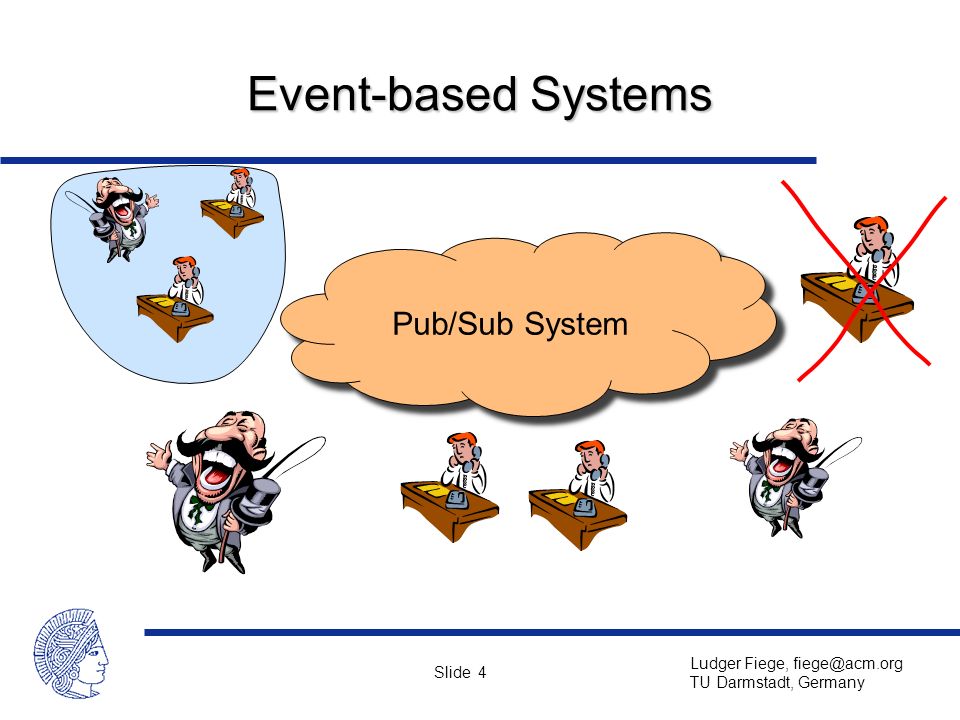 Event-based Systems

Pub/Sub System

Slide 4

Ludger Fiege, fiege@acm.org
TU Darmstadt, Germany